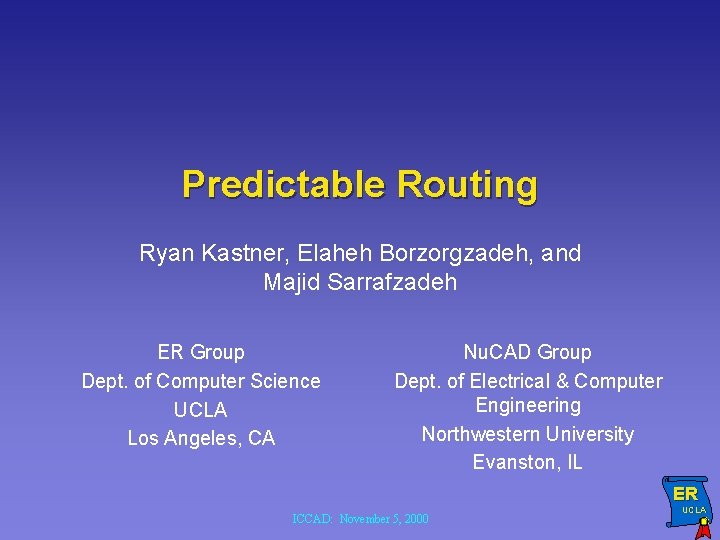 Predictable Routing

Ryan Kastner, Elaheh Borzorgzadeh, and Majid Sarrafzadeh

ER Group
Dept. of Computer Science
UCLA
Los Angeles, CA

NuCAD Group
Dept. of Electrical & Computer Engineering
Northwestern University
Evanston, IL

ICCAD: November 5, 2000

ER
UCLA